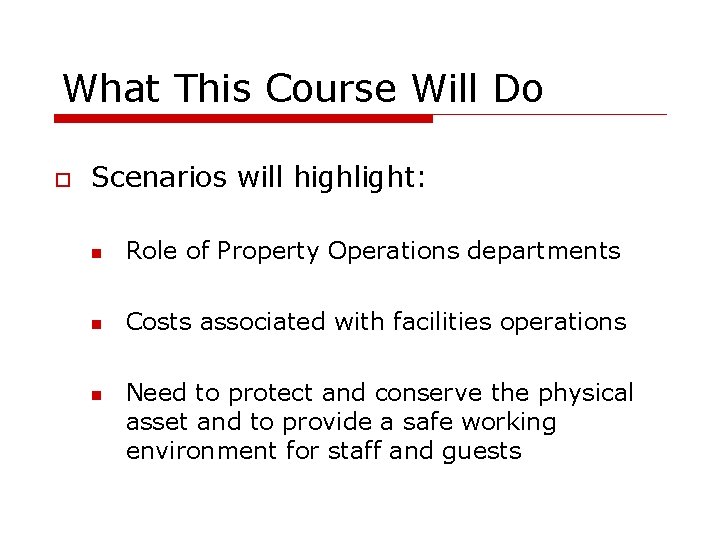 What This Course Will Do

Scenarios will highlight:

Role of Property Operations departments

Costs associated with facilities operations

Need to protect and conserve the physical asset and to provide a safe working environment for staff and guests